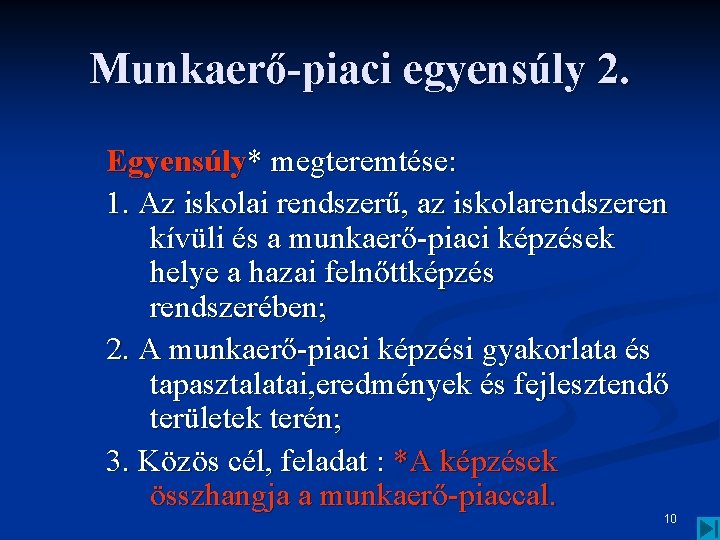 Munkaerő-piaci egyensúly 2.

Egyensúly* megteremtése:

1. Az iskolai rendszerű, az iskolarendszeren kívüli és a munkaerő-piaci képzések helye a hazai felnőttképzés rendszerében;

2. A munkaerő-piaci képzési gyakorlata és tapasztalatai,eredmények és fejlesztendő területek terén;

3. Közös cél, feladat : *A képzések összhangja a munkaerő-piaccal.

10